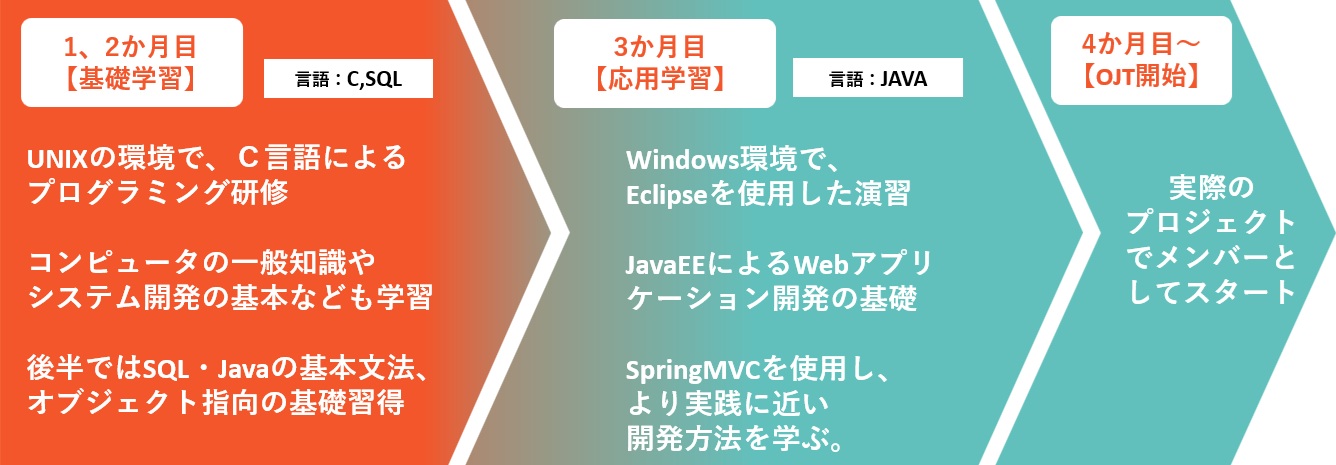 1、2か月目
【基礎学習】

言語：C,SQL

UNIXの環境で、Ｃ言語によるプログラミング研修

コンピュータの一般知識やシステム開発の基本なども学習

後半ではSQL・Javaの基本文法、オブジェクト指向の基礎習得

3か月目
【応用学習】

言語：JAVA

Windows環境で、Eclipseを使用した演習

JavaEEによるWebアプリケーション開発の基礎

SpringMVCを使用し、より実践に近い開発方法を学ぶ。

4か月目～
【OJT開始】

実際のプロジェクトでメンバーとしてスタート